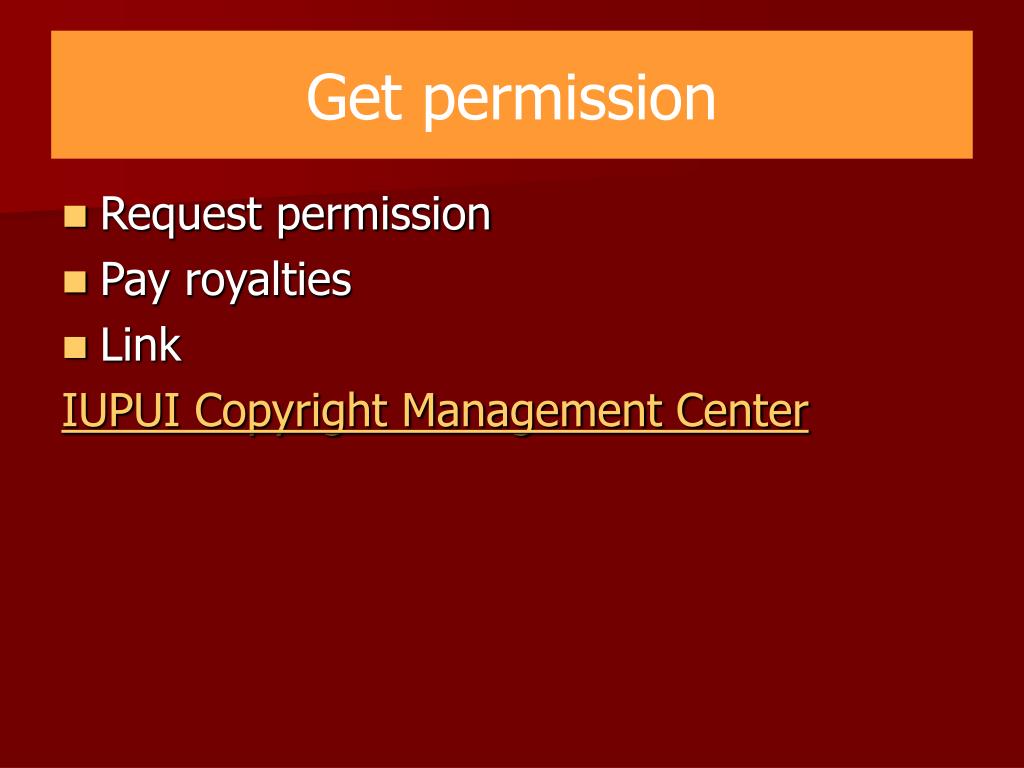 Get permission

- Request permission
- Pay royalties
- Link

IUPUI Copyright Management Center